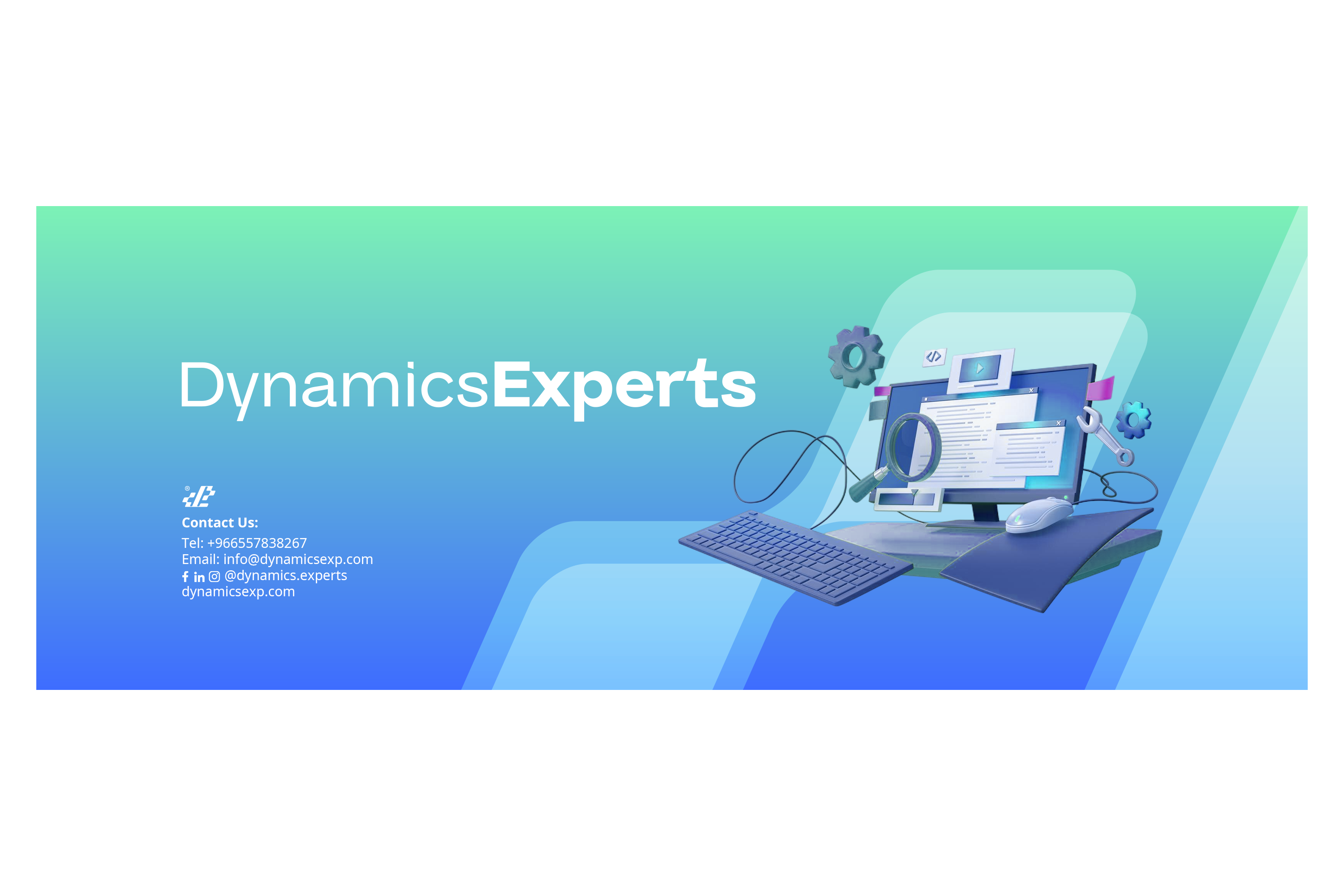 DynamicsExperts

Contact Us:
Tel: +966557838267
Email: info@dynamicsexp.com
@dynamics.experts
dynamicsexp.com